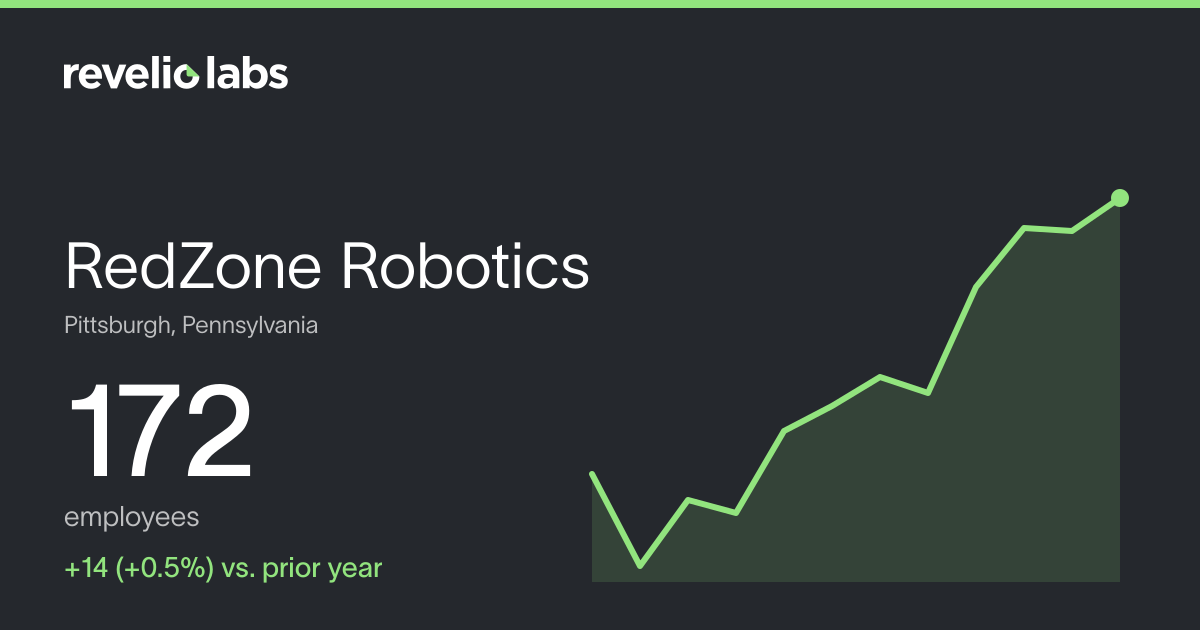 revelio labs

RedZone Robotics

Pittsburgh, Pennsylvania

172

employees

+14 (+0.5%) vs. prior year